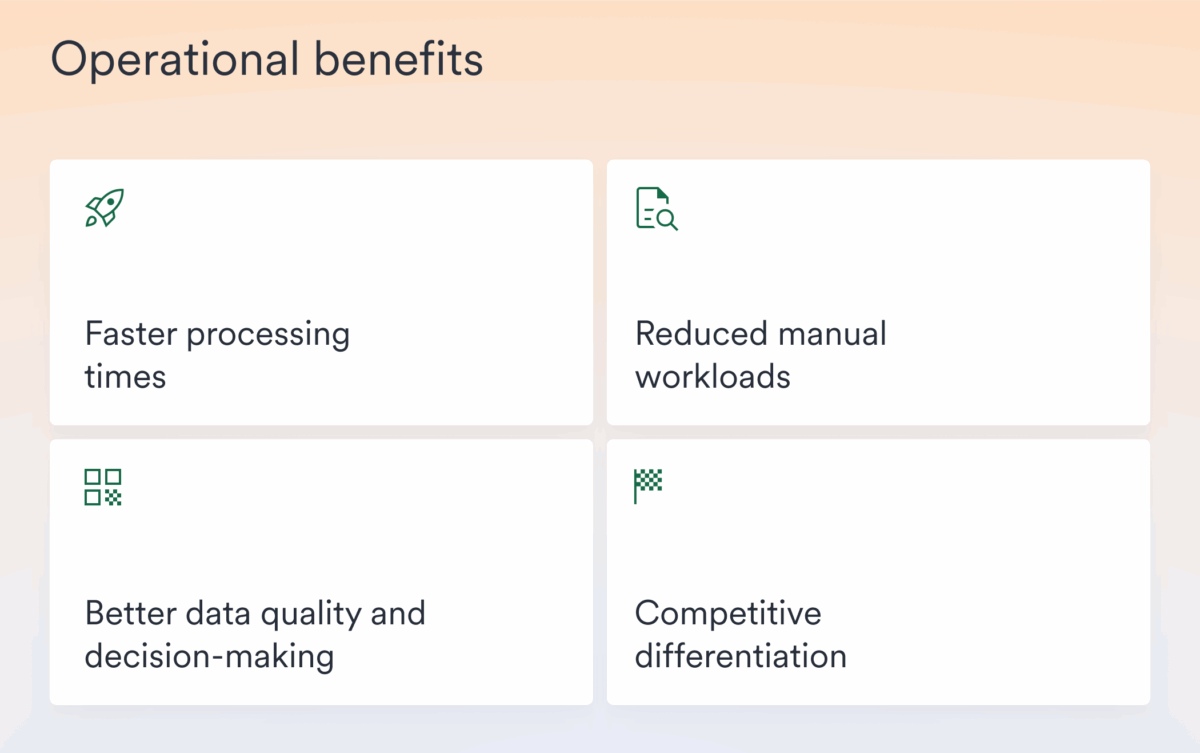 Operational benefits

Faster processing times

Reduced manual workloads

Better data quality and decision-making

Competitive differentiation